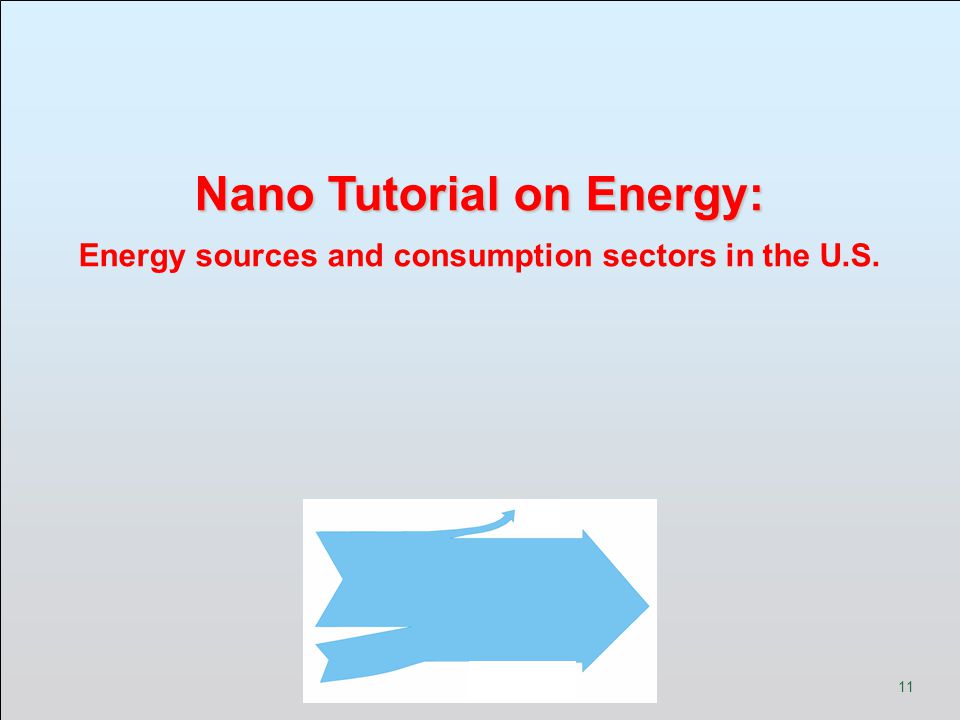 Nano Tutorial on Energy:

Energy sources and consumption sectors in the U.S.

11